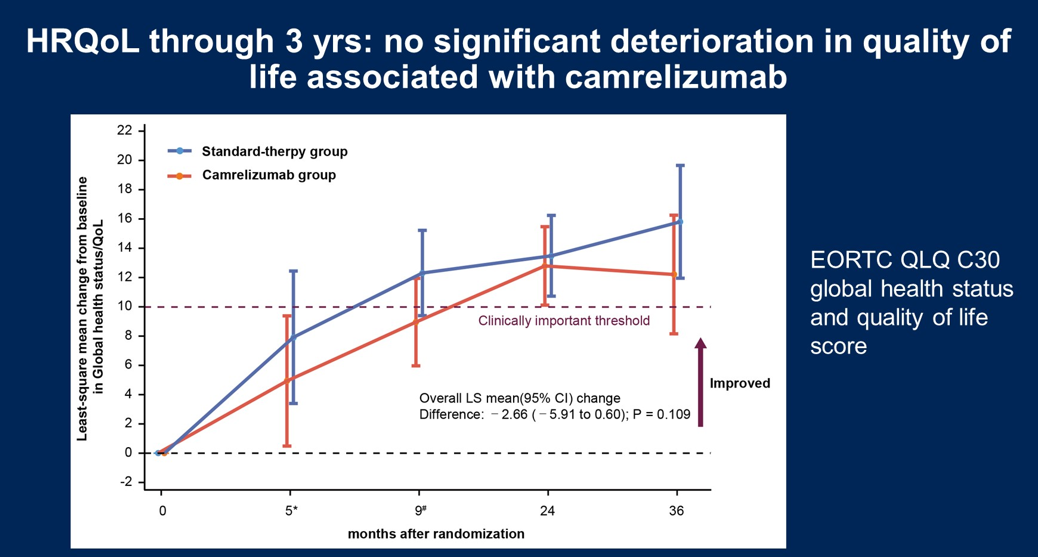 HRQoL through 3 yrs: no significant deterioration in quality of life associated with camrelizumab

Least-square mean change from baseline in Global health status/QoL

22
20
18
16
14
12
10
8
6
4
2
0
-2

Standard-therpy group
Camrelizumab group

Clinically important threshold

Overall LS mean(95% CI) change
Difference: − 2.66 ( − 5.91 to 0.60); P = 0.109

Improved

0
5*
9#
24
36

months after randomization

EORTC QLQ C30 global health status and quality of life score